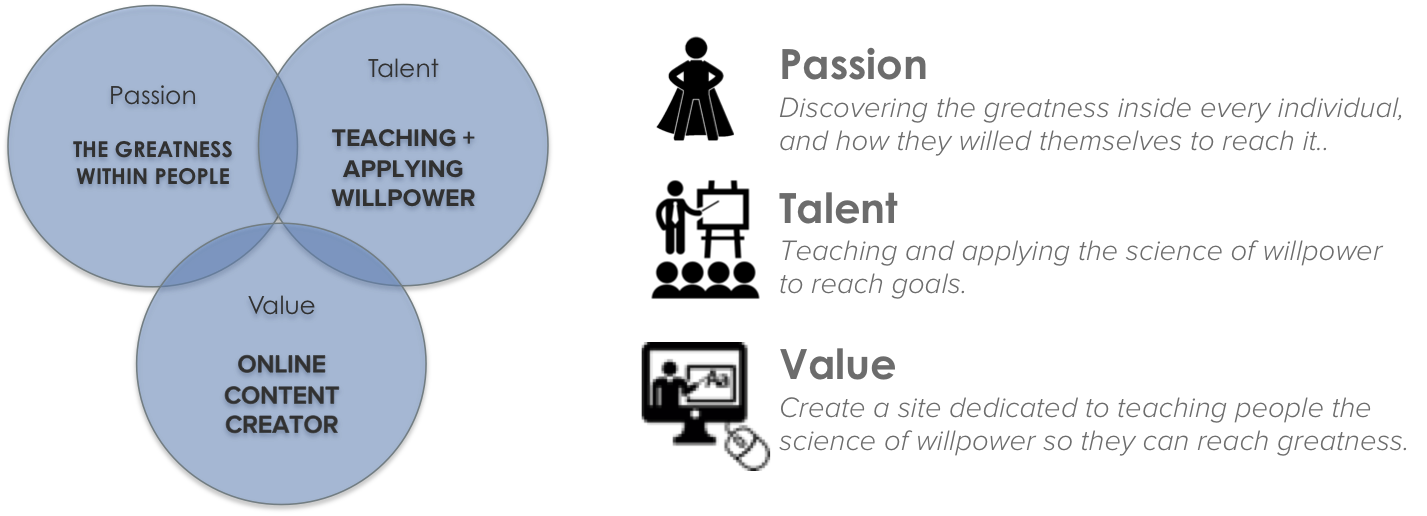 Passion

THE GREATNESS WITHIN PEOPLE

Talent

TEACHING + APPLYING WILLPOWER

Value

ONLINE CONTENT CREATOR

Passion
Discovering the greatness inside every individual, and how they willed themselves to reach it..

Talent
Teaching and applying the science of willpower to reach goals.

Aa

Value
Create a site dedicated to teaching people the science of willpower so they can reach greatness.